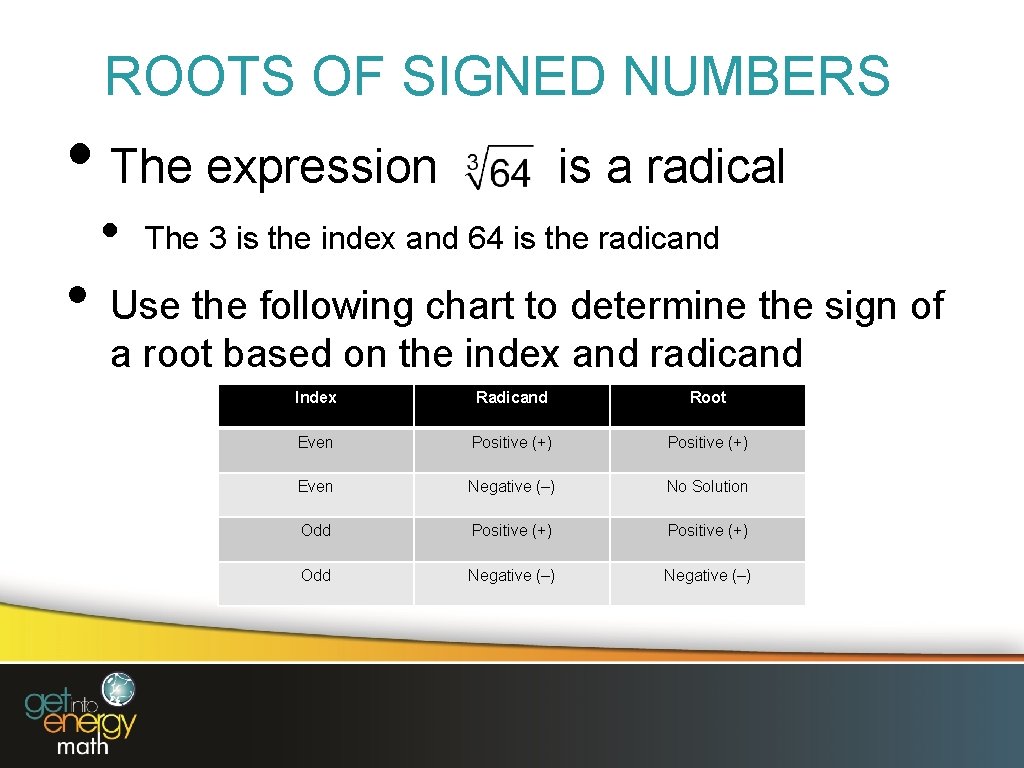 ROOTS OF SIGNED NUMBERS

• The expression $\sqrt[3]{64}$ is a radical

• The 3 is the index and 64 is the radicand

• Use the following chart to determine the sign of a root based on the index and radicand

| Index | Radicand | Root |
|---|---|---|
| Even | Positive (+) | Positive (+) |
| Even | Negative (–) | No Solution |
| Odd | Positive (+) | Positive (+) |
| Odd | Negative (–) | Negative (–) |

get into energy math